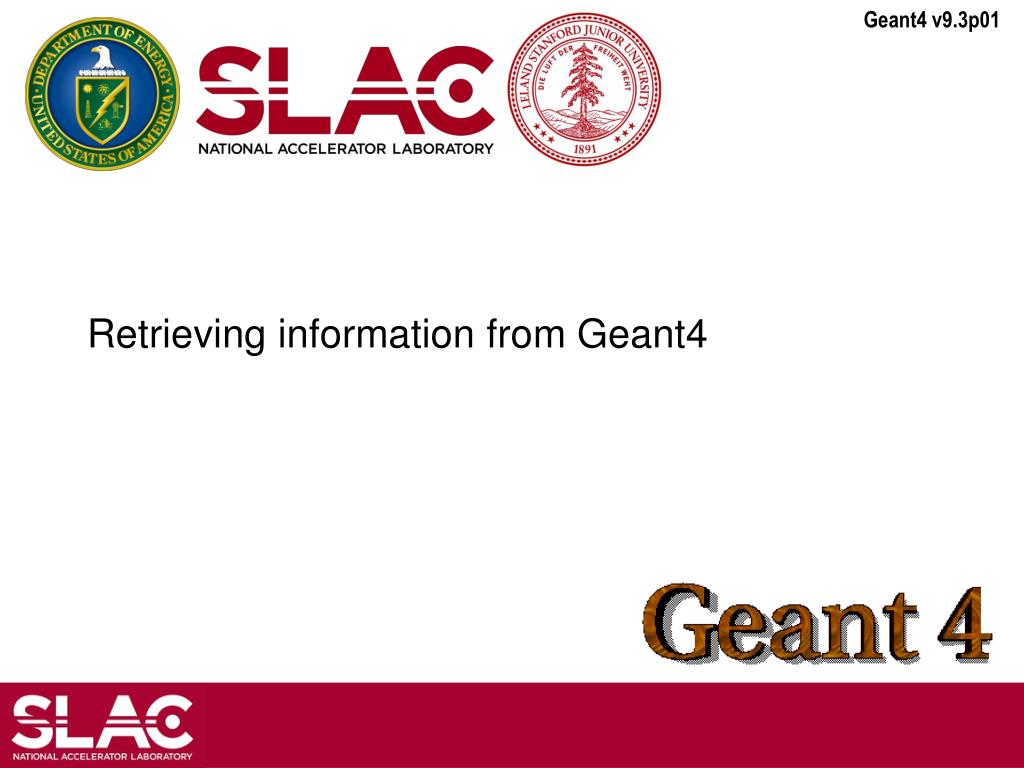 Geant4 v9.3p01

DEPARTMENT OF ENERGY
UNITED STATES OF AMERICA

SLAC
NATIONAL ACCELERATOR LABORATORY

LELAND STANFORD JUNIOR UNIVERSITY
DIE LUFT DER FREIHEIT WEHT
1891

Retrieving information from Geant4

Geant 4

SLAC
NATIONAL ACCELERATOR LABORATORY